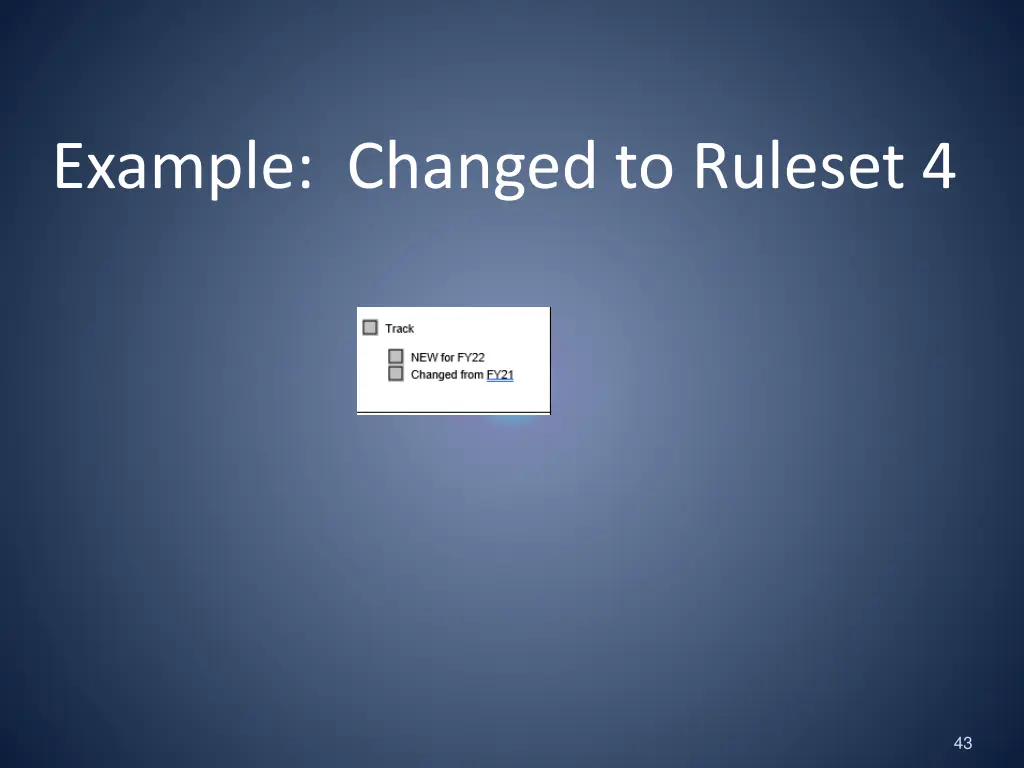 Example: Changed to Ruleset 4

Track

NEW for FY22

Changed from FY21

43